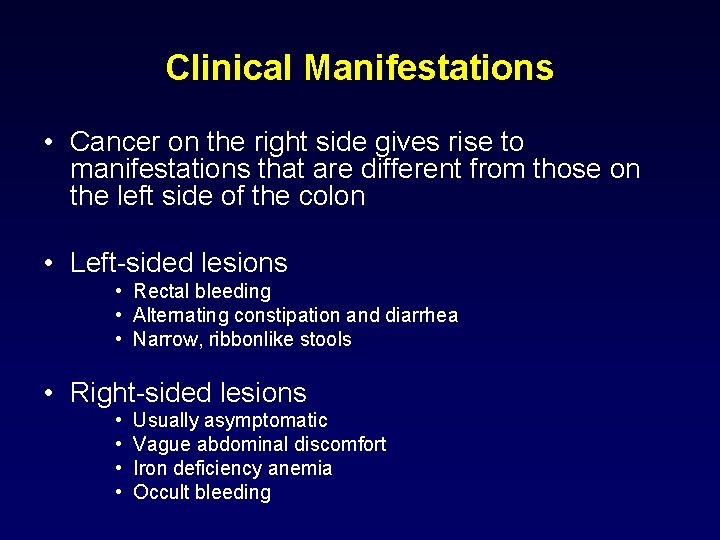 Clinical Manifestations

• Cancer on the right side gives rise to manifestations that are different from those on the left side of the colon

• Left-sided lesions
  • Rectal bleeding
  • Alternating constipation and diarrhea
  • Narrow, ribbonlike stools

• Right-sided lesions
  • Usually asymptomatic
  • Vague abdominal discomfort
  • Iron deficiency anemia
  • Occult bleeding